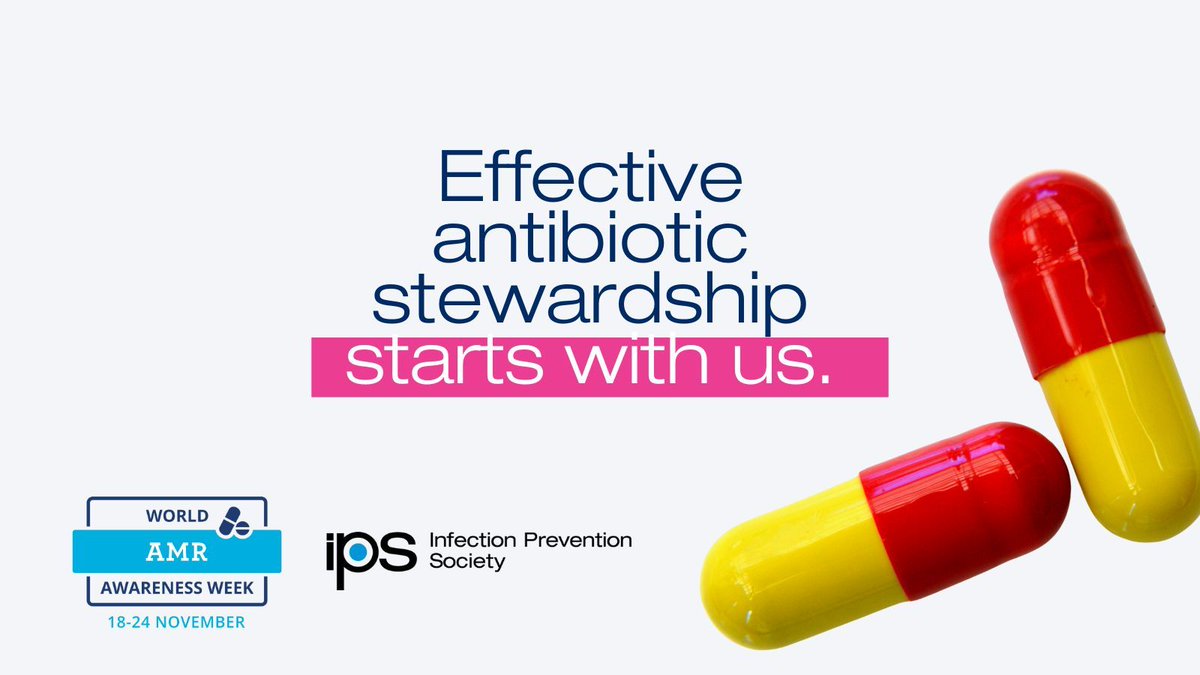 Effective antibiotic stewardship starts with us.

WORLD
AMR
AWARENESS WEEK
18-24 NOVEMBER

ips Infection Prevention Society